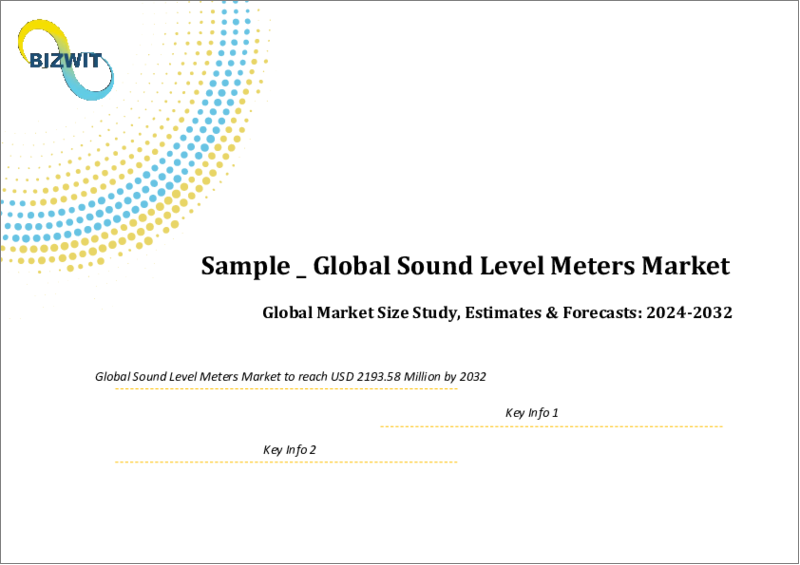 BIZWIT

Sample _ Global Sound Level Meters Market

Global Market Size Study, Estimates & Forecasts: 2024-2032

Global Sound Level Meters Market to reach USD 2193.58 Million by 2032

Key Info 1

Key Info 2